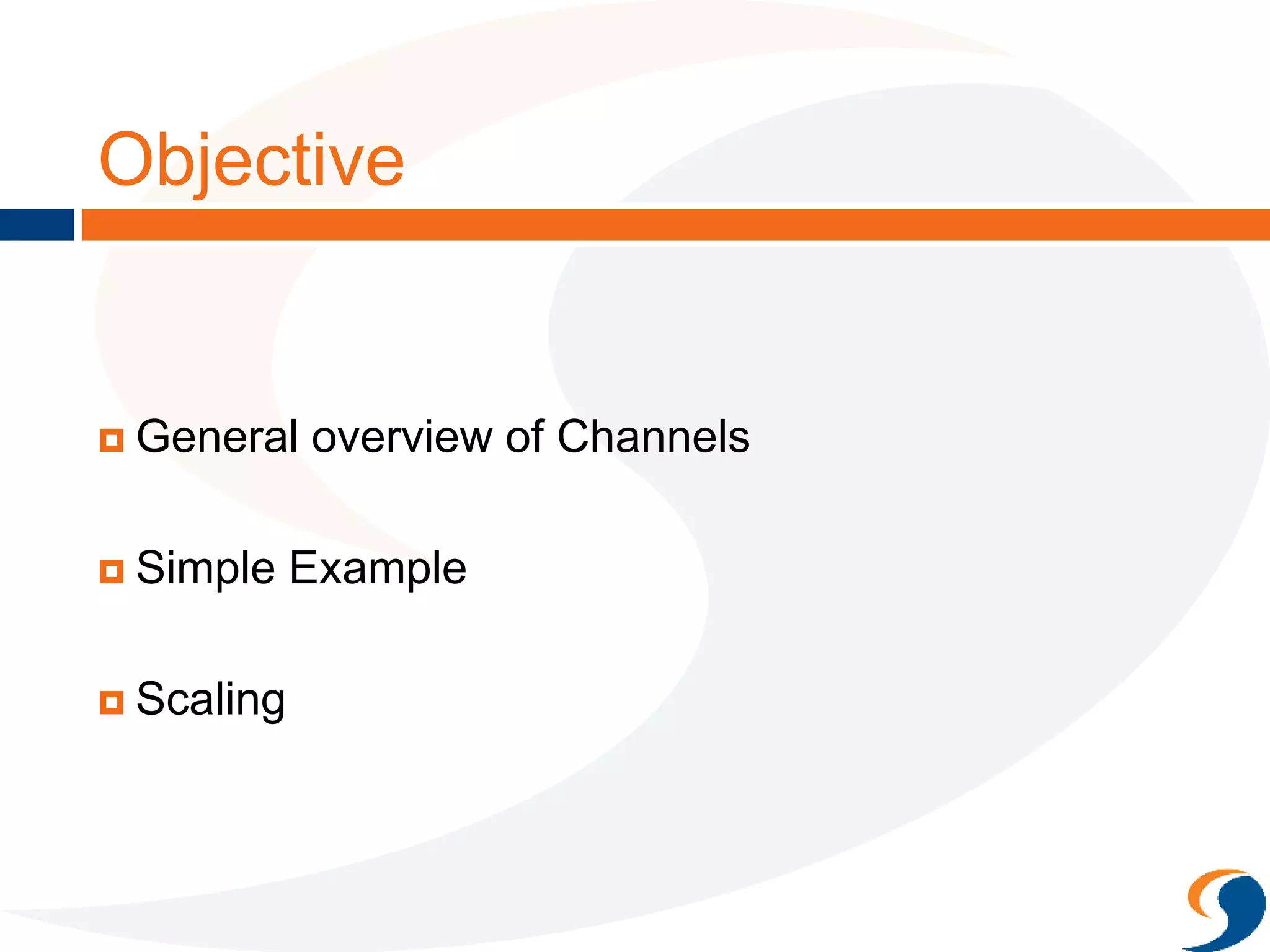 Objective

General overview of Channels

Simple Example

Scaling